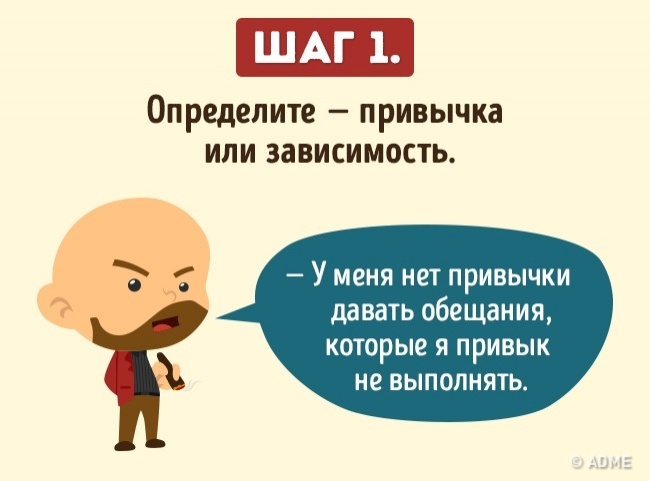 ШАГ 1.

Определите — привычка или зависимость.

— У меня нет привычки давать обещания, которые я привык не выполнять.

© ADME